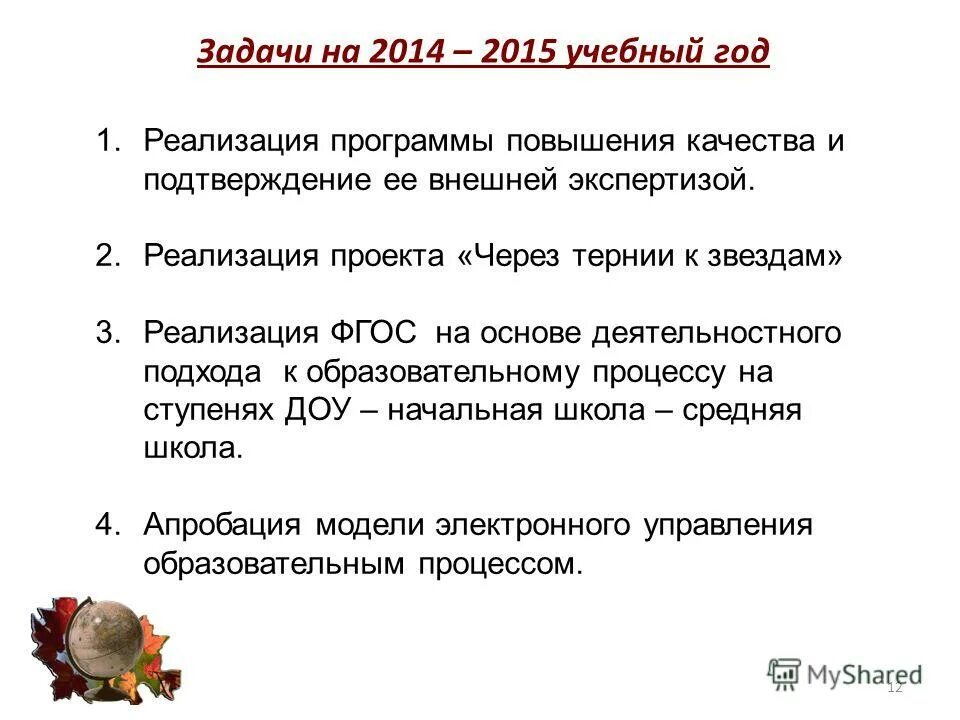 Задачи на 2014 – 2015 учебный год

1. Реализация программы повышения качества и подтверждение ее внешней экспертизой.

2. Реализация проекта «Через тернии к звездам»

3. Реализация ФГОС на основе деятельностного подхода к образовательному процессу на ступенях ДОУ – начальная школа – средняя школа.

4. Апробация модели электронного управления образовательным процессом.

MyShared

12